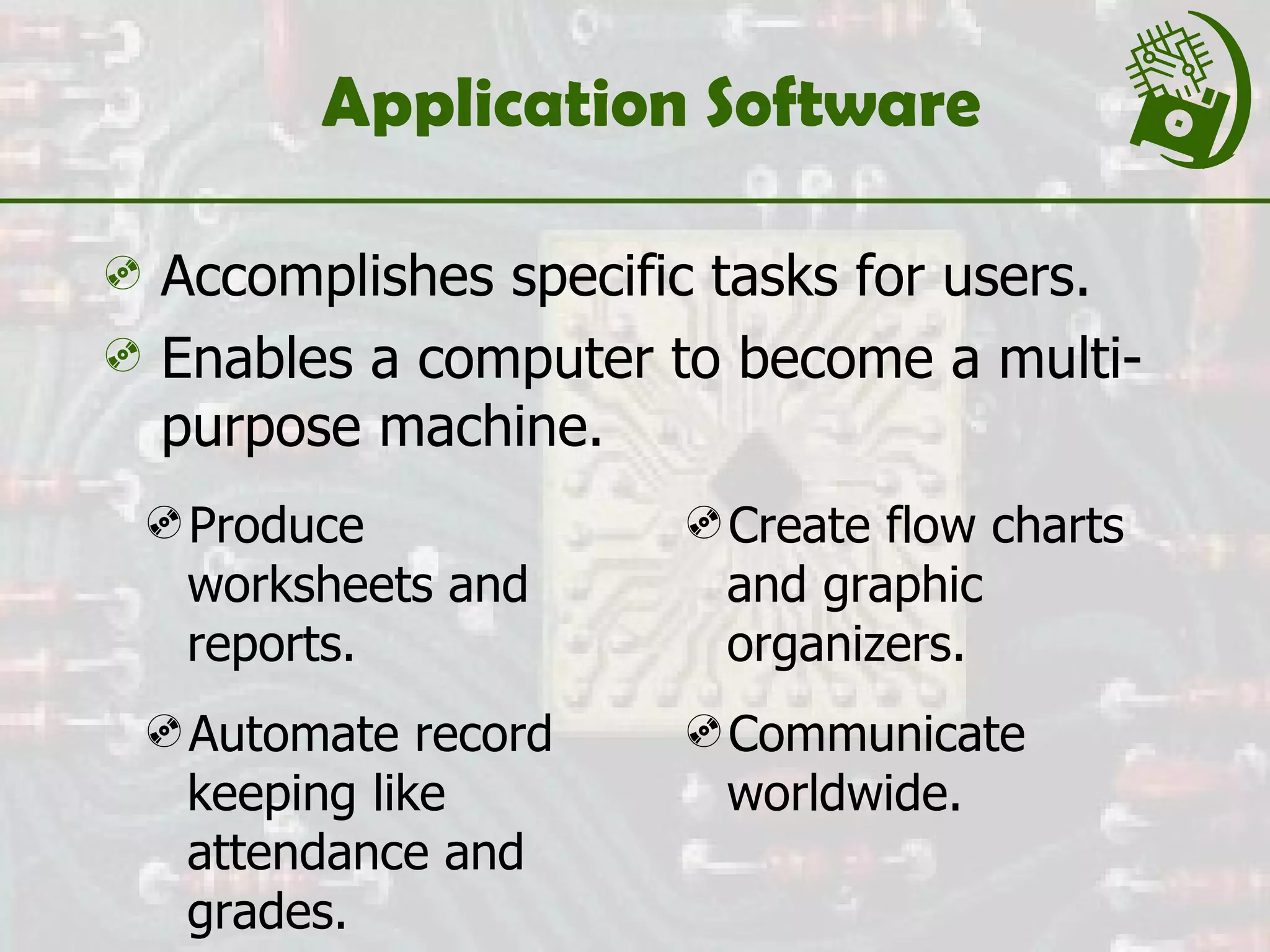 Application Software

Accomplishes specific tasks for users.

Enables a computer to become a multi-purpose machine.

Produce worksheets and reports.

Automate record keeping like attendance and grades.

Create flow charts and graphic organizers.

Communicate worldwide.